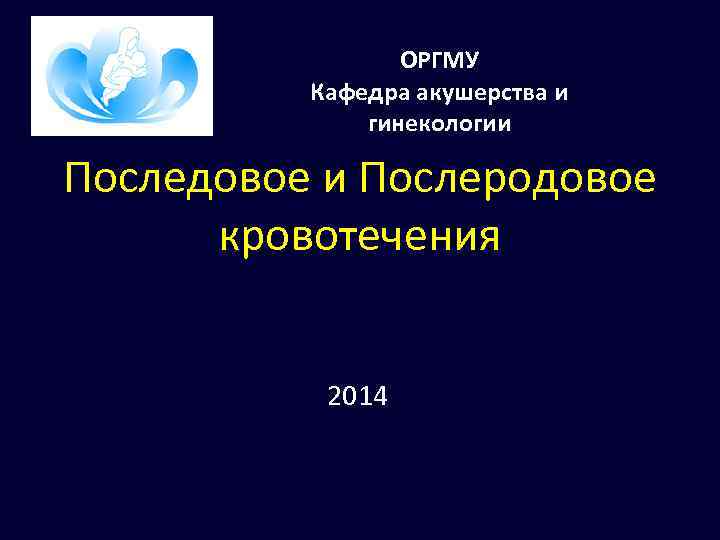 ОРГМУ
Кафедра акушерства и гинекологии

Последовое и Послеродовое кровотечения

2014